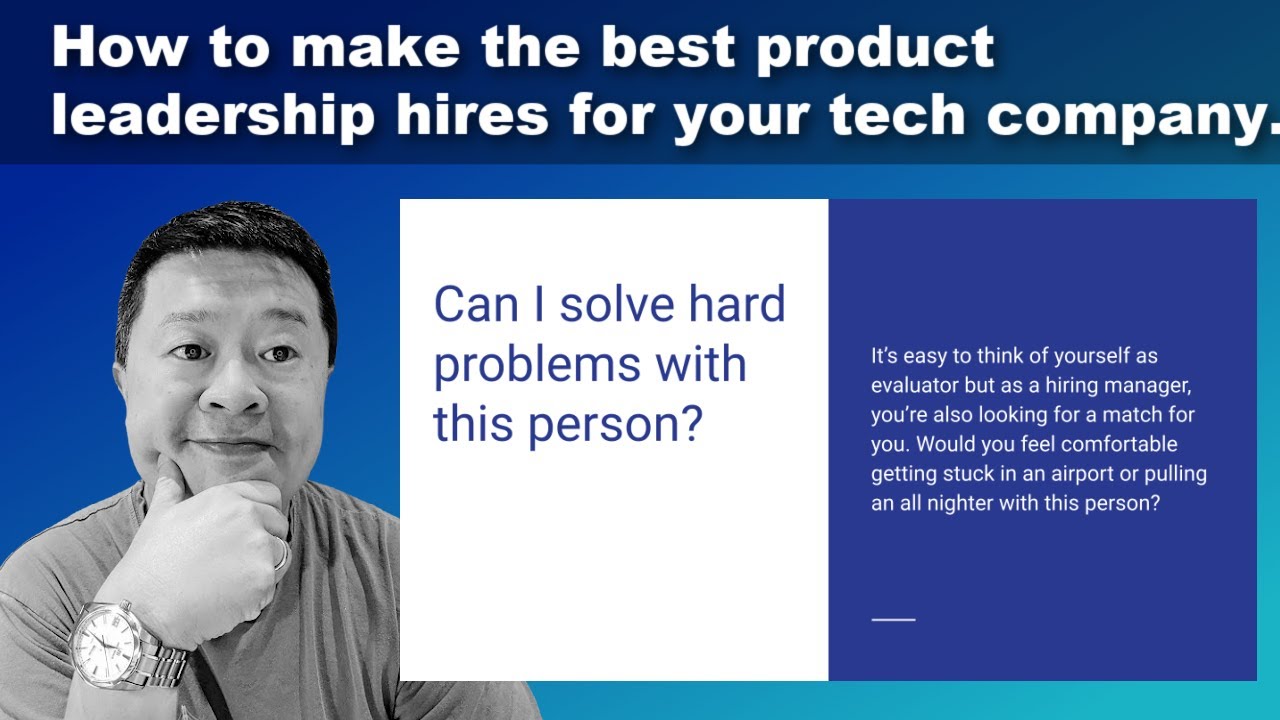 How to make the best product leadership hires for your tech company.

Can I solve hard problems with this person?

It's easy to think of yourself as evaluator but as a hiring manager, you're also looking for a match for you. Would you feel comfortable getting stuck in an airport or pulling an all nighter with this person?